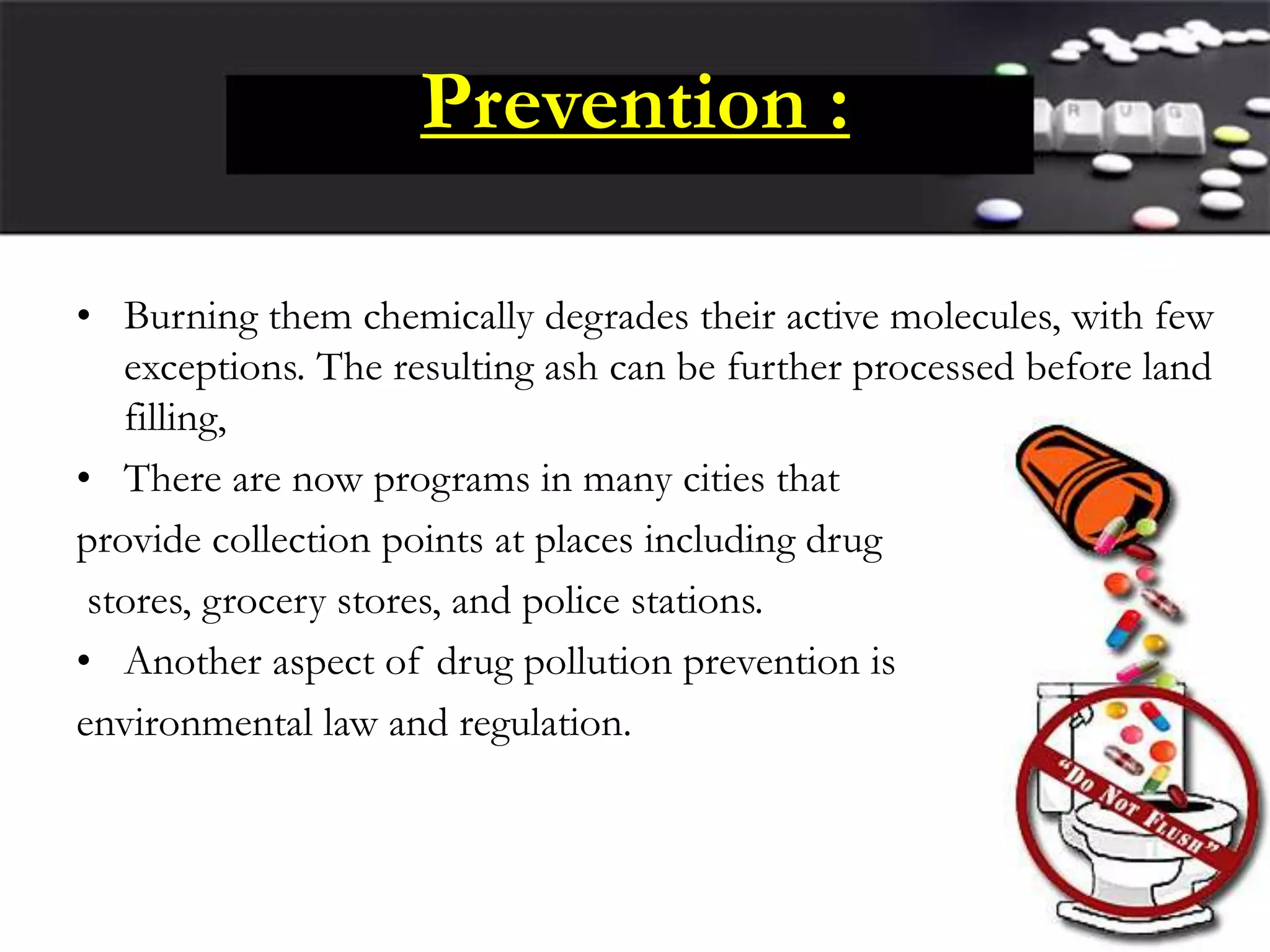 Prevention :

R U G

• Burning them chemically degrades their active molecules, with few exceptions. The resulting ash can be further processed before land filling,

• There are now programs in many cities that provide collection points at places including drug stores, grocery stores, and police stations.

• Another aspect of drug pollution prevention is environmental law and regulation.

"Do Not Flush"